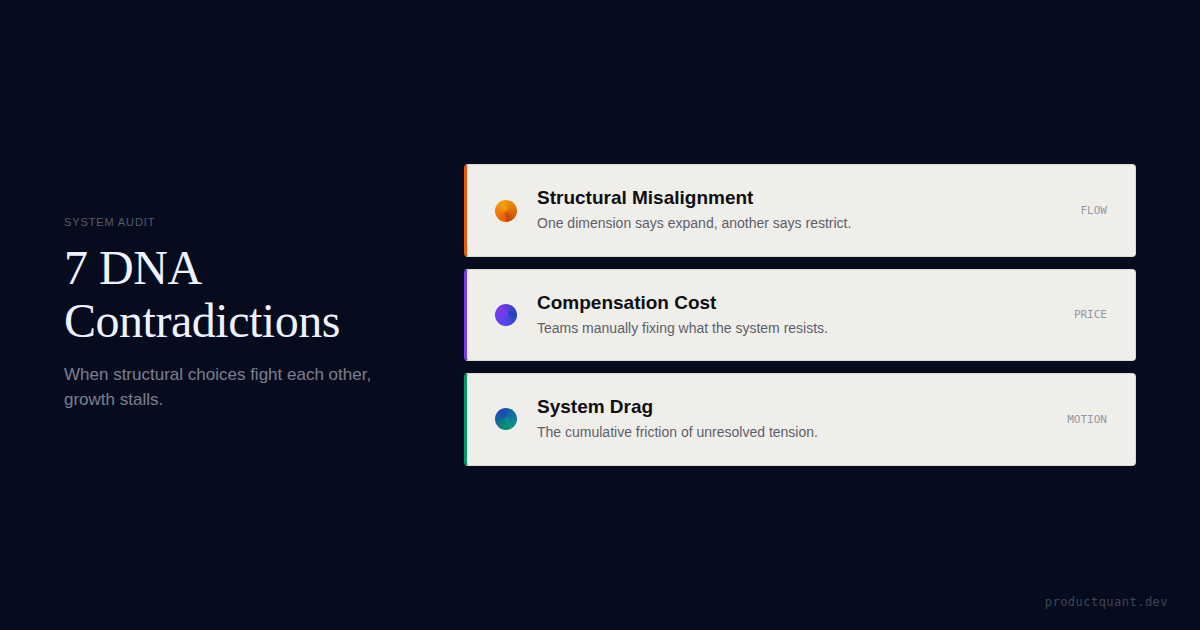 SYSTEM AUDIT

7 DNA Contradictions

When structural choices fight each other, growth stalls.

Structural Misalignment
One dimension says expand, another says restrict.
FLOW

Compensation Cost
Teams manually fixing what the system resists.
PRICE

System Drag
The cumulative friction of unresolved tension.
MOTION

productquant.dev